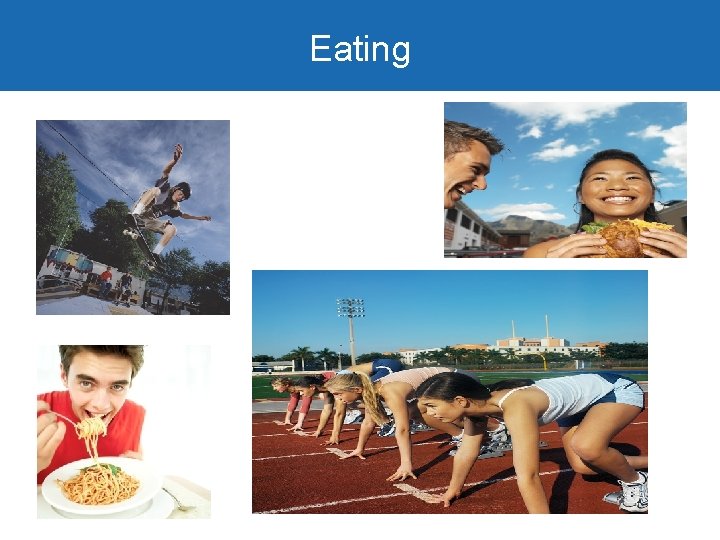 Eating